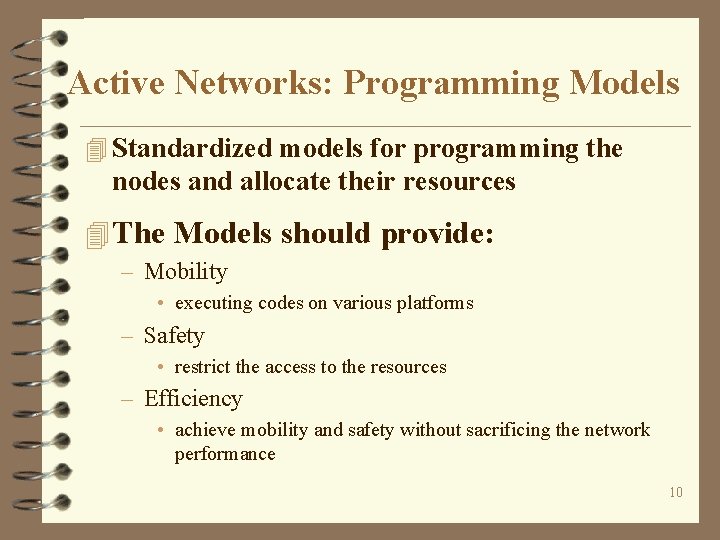 Active Networks: Programming Models

Standardized models for programming the nodes and allocate their resources

The Models should provide:

– Mobility

• executing codes on various platforms

– Safety

• restrict the access to the resources

– Efficiency

• achieve mobility and safety without sacrificing the network performance

10